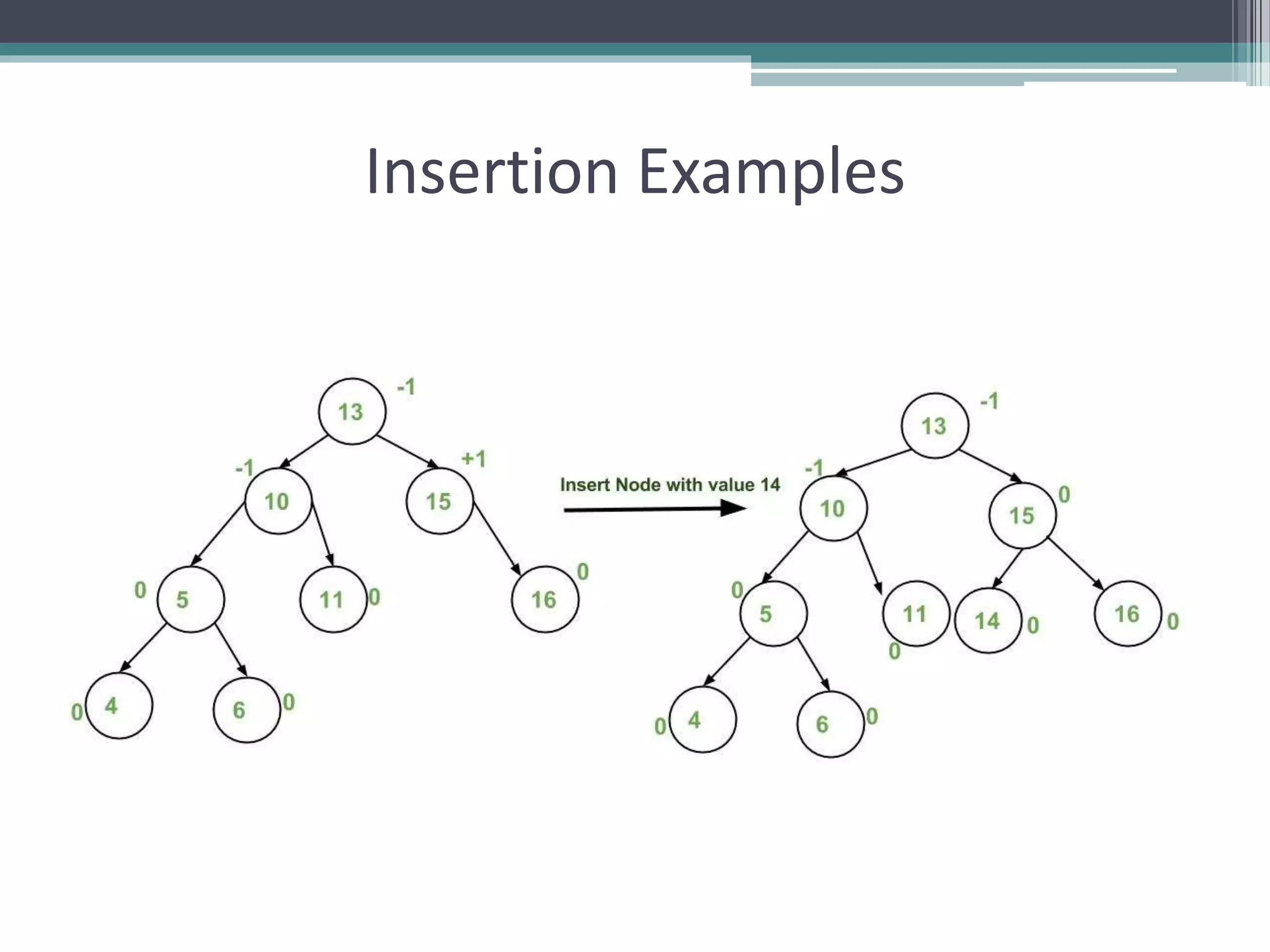 Insertion Examples

13 -1
-1 10
15 +1
0 5
11 0
16 0
0 4
6 0

Insert Node with value 14

13 -1
-1 10
15 0
0 5
11 0
14 0
16 0
0 4
6 0